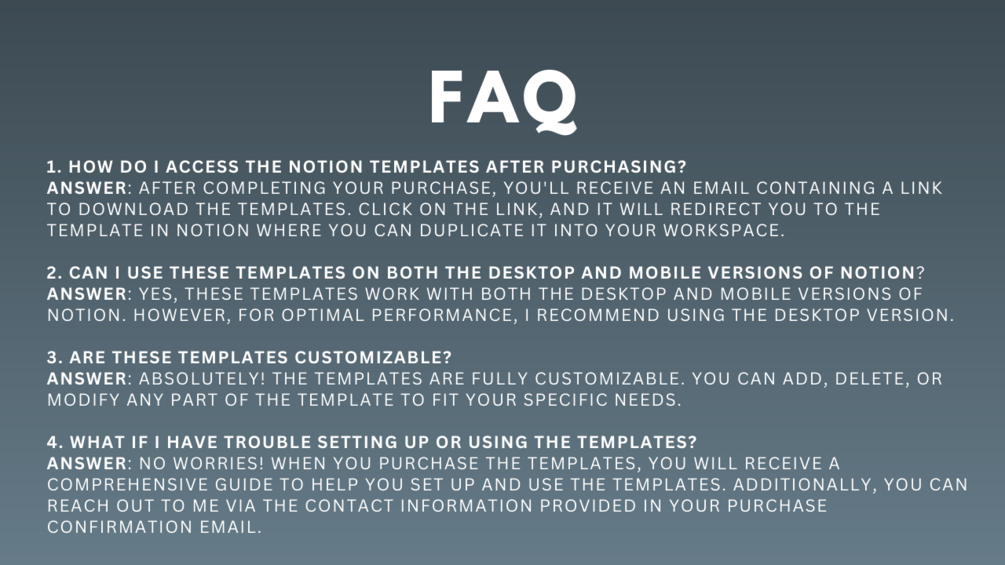 FAQ

1. HOW DO I ACCESS THE NOTION TEMPLATES AFTER PURCHASING?
ANSWER: AFTER COMPLETING YOUR PURCHASE, YOU'LL RECEIVE AN EMAIL CONTAINING A LINK TO DOWNLOAD THE TEMPLATES. CLICK ON THE LINK, AND IT WILL REDIRECT YOU TO THE TEMPLATE IN NOTION WHERE YOU CAN DUPLICATE IT INTO YOUR WORKSPACE.

2. CAN I USE THESE TEMPLATES ON BOTH THE DESKTOP AND MOBILE VERSIONS OF NOTION?
ANSWER: YES, THESE TEMPLATES WORK WITH BOTH THE DESKTOP AND MOBILE VERSIONS OF NOTION. HOWEVER, FOR OPTIMAL PERFORMANCE, I RECOMMEND USING THE DESKTOP VERSION.

3. ARE THESE TEMPLATES CUSTOMIZABLE?
ANSWER: ABSOLUTELY! THE TEMPLATES ARE FULLY CUSTOMIZABLE. YOU CAN ADD, DELETE, OR MODIFY ANY PART OF THE TEMPLATE TO FIT YOUR SPECIFIC NEEDS.

4. WHAT IF I HAVE TROUBLE SETTING UP OR USING THE TEMPLATES?
ANSWER: NO WORRIES! WHEN YOU PURCHASE THE TEMPLATES, YOU WILL RECEIVE A COMPREHENSIVE GUIDE TO HELP YOU SET UP AND USE THE TEMPLATES. ADDITIONALLY, YOU CAN REACH OUT TO ME VIA THE CONTACT INFORMATION PROVIDED IN YOUR PURCHASE CONFIRMATION EMAIL.